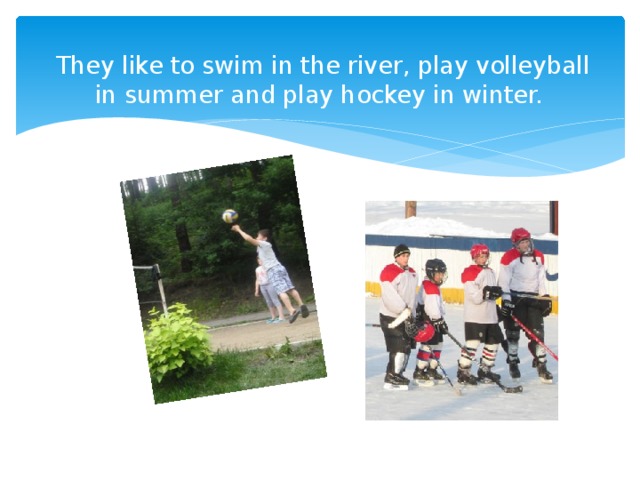 They like to swim in the river, play volleyball in summer and play hockey in winter.